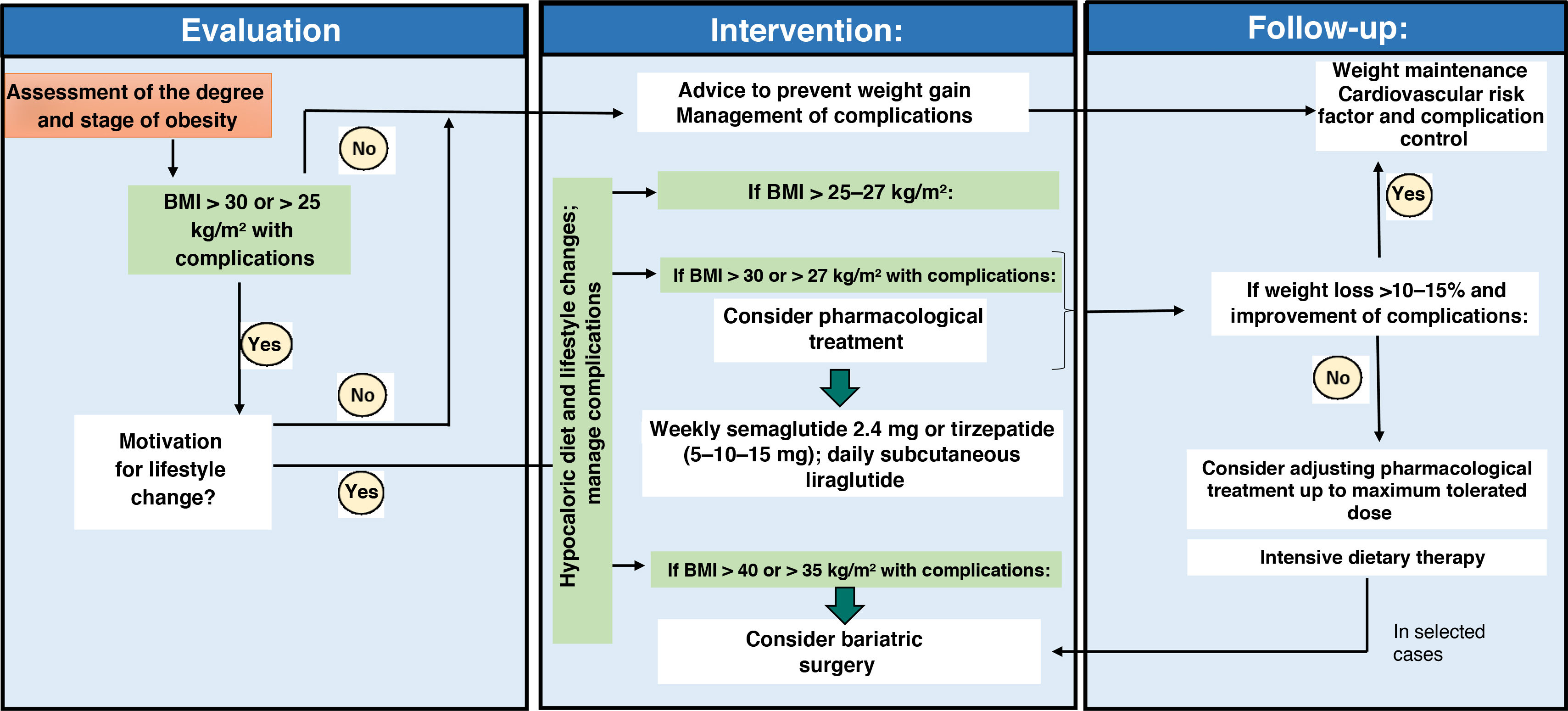 Evaluation

Assessment of the degree and stage of obesity

No

BMI > 30 or > 25 kg/m² with complications

Yes

No

Motivation for lifestyle change?

Yes

Intervention:

Advice to prevent weight gain
Management of complications

Hypocaloric diet and lifestyle changes; manage complications

If BMI > 25–27 kg/m²:

If BMI > 30 or > 27 kg/m² with complications:

Consider pharmacological treatment

Weekly semaglutide 2.4 mg or tirzepatide (5–10–15 mg); daily subcutaneous liraglutide

If BMI > 40 or > 35 kg/m² with complications:

Consider bariatric surgery

Follow-up:

Weight maintenance
Cardiovascular risk factor and complication control

Yes

If weight loss >10–15% and improvement of complications:

No

Consider adjusting pharmacological treatment up to maximum tolerated dose

Intensive dietary therapy

In selected cases